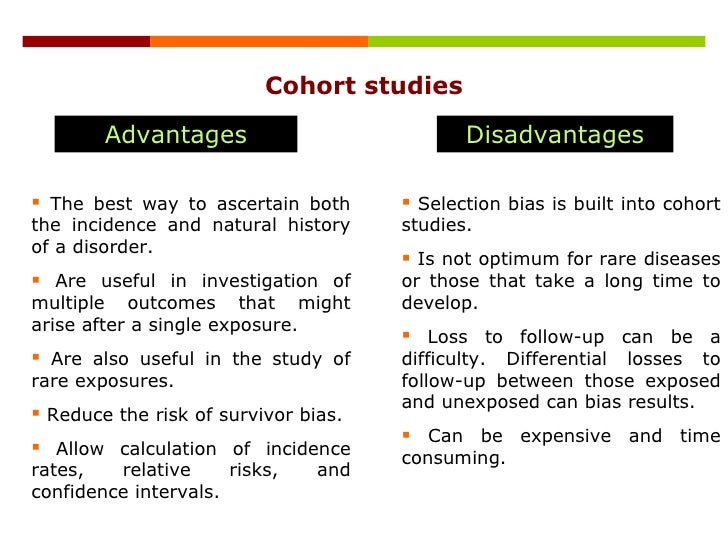 Cohort studies

Advantages

▪ The best way to ascertain both the incidence and natural history of a disorder.

▪ Are useful in investigation of multiple outcomes that might arise after a single exposure.

▪ Are also useful in the study of rare exposures.

▪ Reduce the risk of survivor bias.

▪ Allow calculation of incidence rates, relative risks, and confidence intervals.

Disadvantages

▪ Selection bias is built into cohort studies.

▪ Is not optimum for rare diseases or those that take a long time to develop.

▪ Loss to follow-up can be a difficulty. Differential losses to follow-up between those exposed and unexposed can bias results.

▪ Can be expensive and time consuming.